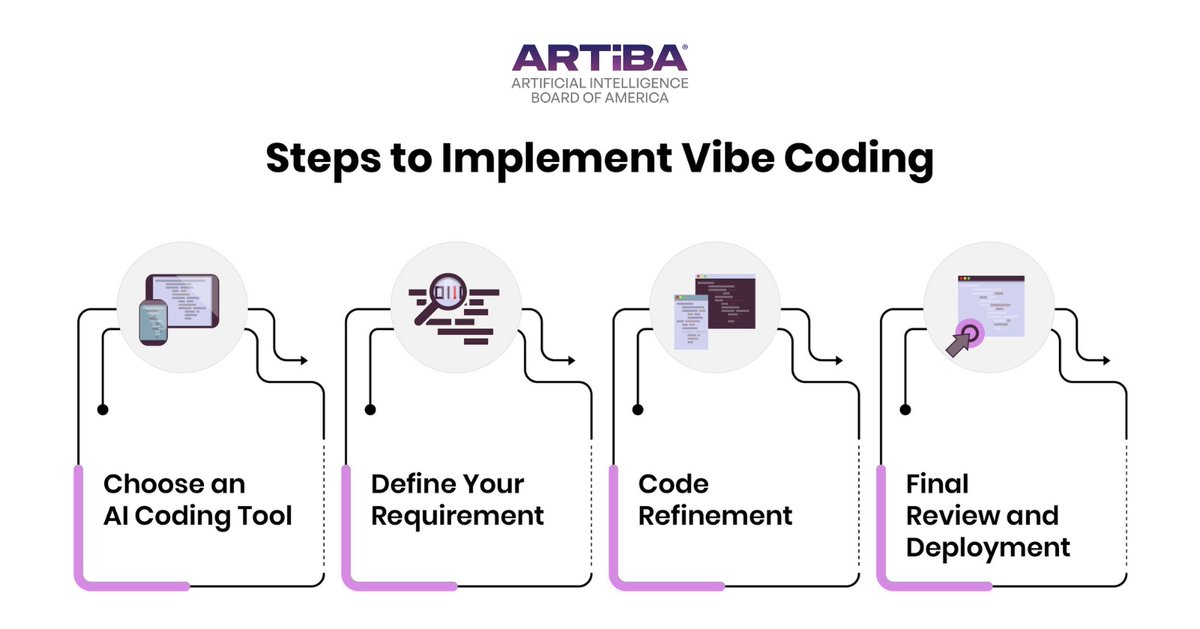 ARTiBA®
ARTIFICIAL INTELLIGENCE
BOARD OF AMERICA

Steps to Implement Vibe Coding

Choose an AI Coding Tool

Define Your Requirement

Code Refinement

Final Review and Deployment